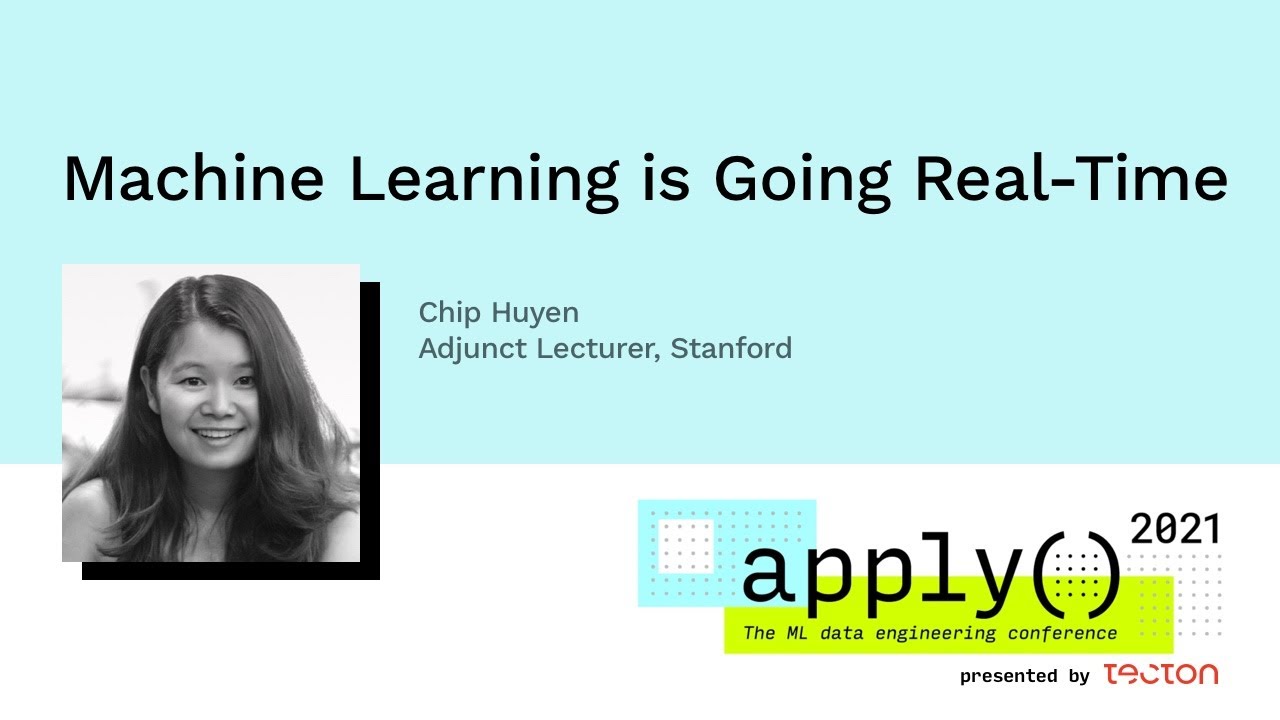 Machine Learning is Going Real-Time

Chip Huyen
Adjunct Lecturer, Stanford

apply() 2021
The ML data engineering conference
presented by tecton